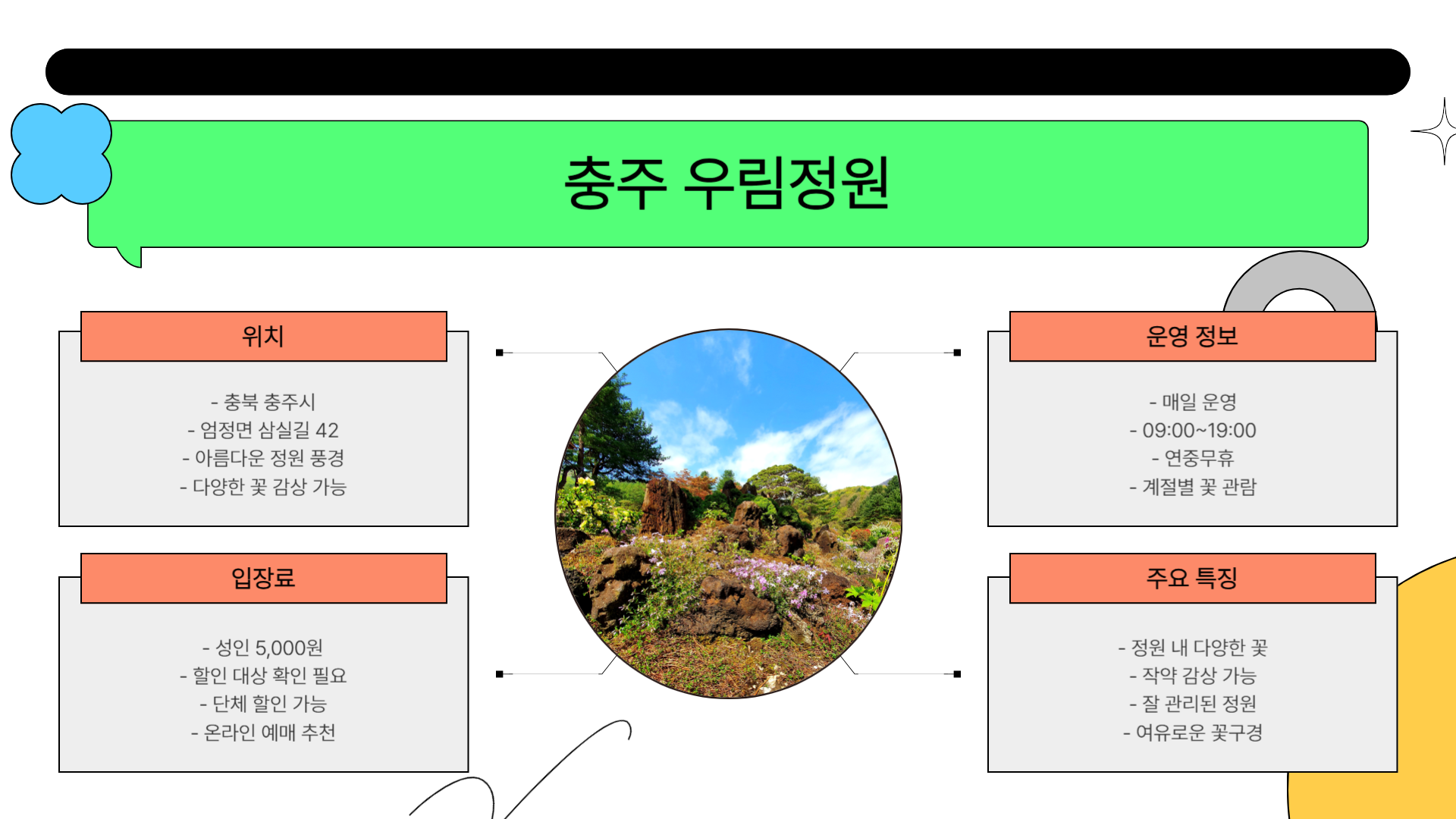 충주 우림정원

위치

- 충북 충주시
- 엄정면 삼실길 42
- 아름다운 정원 풍경
- 다양한 꽃 감상 가능

입장료

- 성인 5,000원
- 할인 대상 확인 필요
- 단체 할인 가능
- 온라인 예매 추천

운영 정보

- 매일 운영
- 09:00~19:00
- 연중무휴
- 계절별 꽃 관람

주요 특징

- 정원 내 다양한 꽃
- 작약 감상 가능
- 잘 관리된 정원
- 여유로운 꽃구경